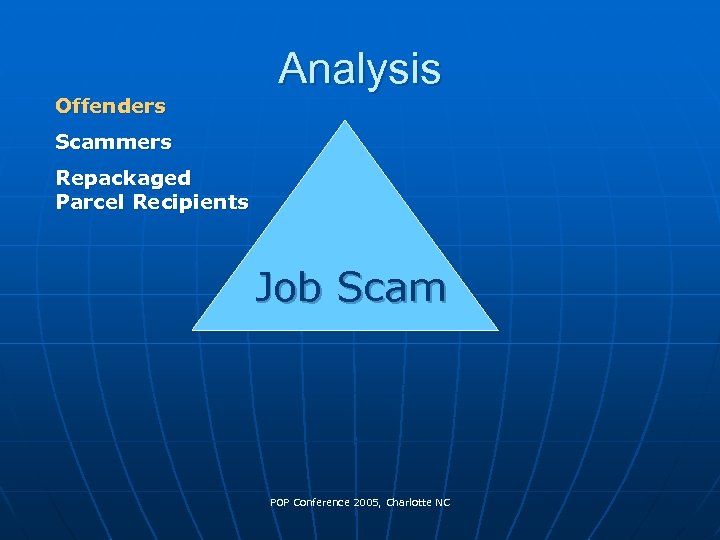 Analysis

Offenders

Scammers

Repackaged Parcel Recipients

Job Scam

POP Conference 2005, Charlotte NC